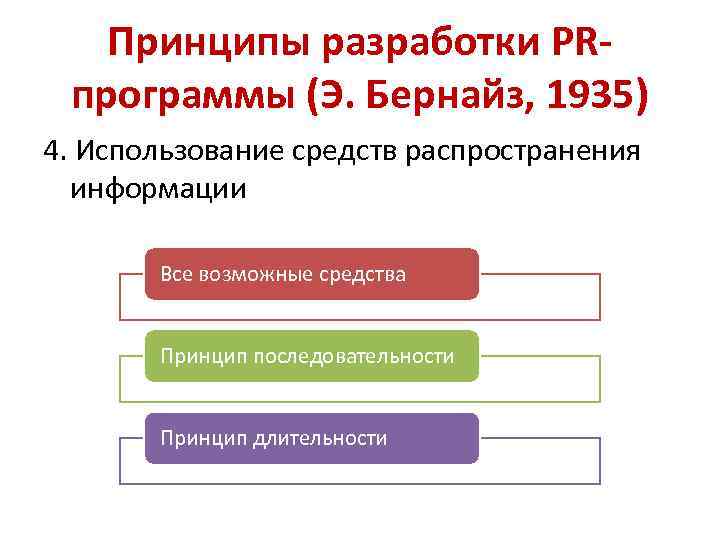 Принципы разработки PR-программы (Э. Бернайз, 1935)

4. Использование средств распространения информации

Все возможные средства

Принцип последовательности

Принцип длительности